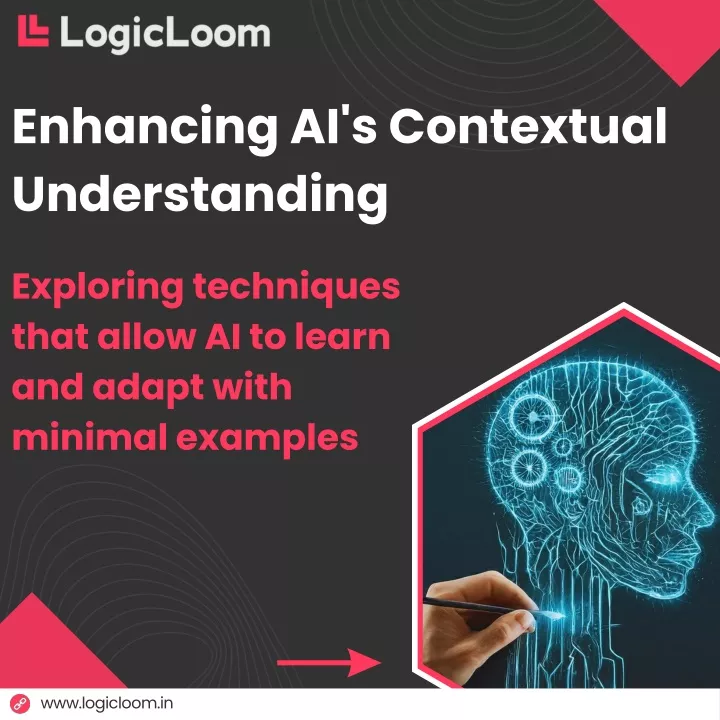 LogicLoom

Enhancing AI's Contextual Understanding

Exploring techniques that allow AI to learn and adapt with minimal examples

www.logicloom.in